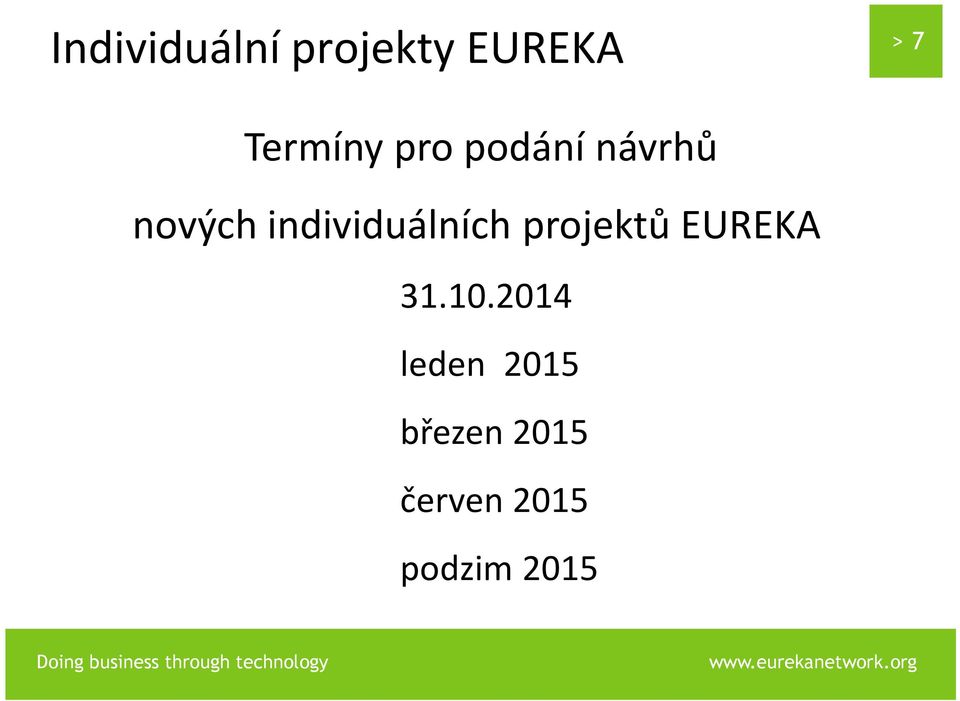 Individuální projekty EUREKA

> 7

Termíny pro podání návrhů

nových individuálních projektů EUREKA

31.10.2014

leden 2015

březen 2015

červen 2015

podzim 2015

Doing business through technology

www.eurekanetwork.org